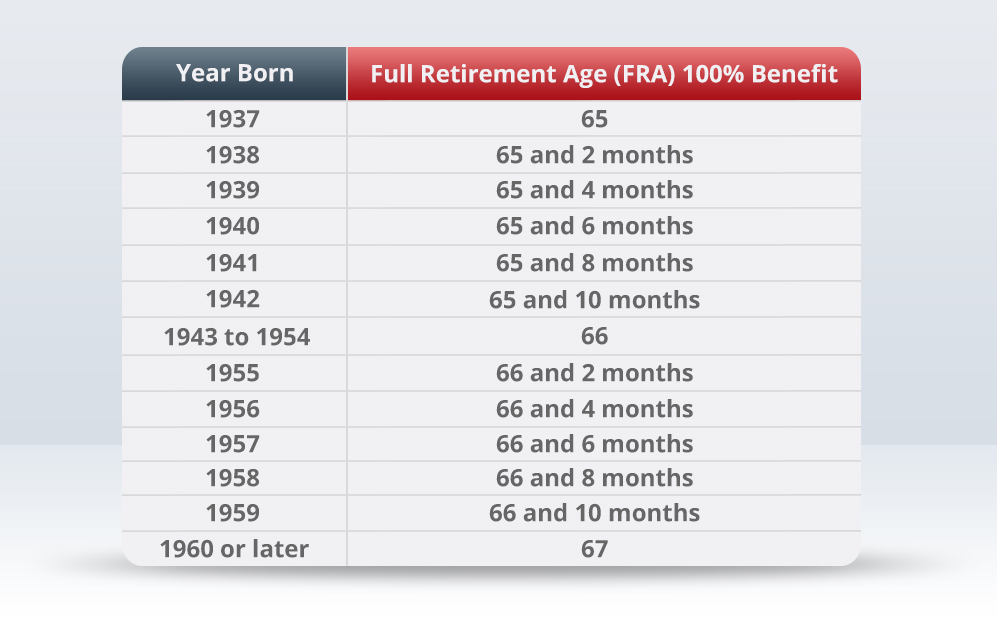 | Year Born | Full Retirement Age (FRA) 100% Benefit |
|---|---|
| 1937 | 65 |
| 1938 | 65 and 2 months |
| 1939 | 65 and 4 months |
| 1940 | 65 and 6 months |
| 1941 | 65 and 8 months |
| 1942 | 65 and 10 months |
| 1943 to 1954 | 66 |
| 1955 | 66 and 2 months |
| 1956 | 66 and 4 months |
| 1957 | 66 and 6 months |
| 1958 | 66 and 8 months |
| 1959 | 66 and 10 months |
| 1960 or later | 67 |